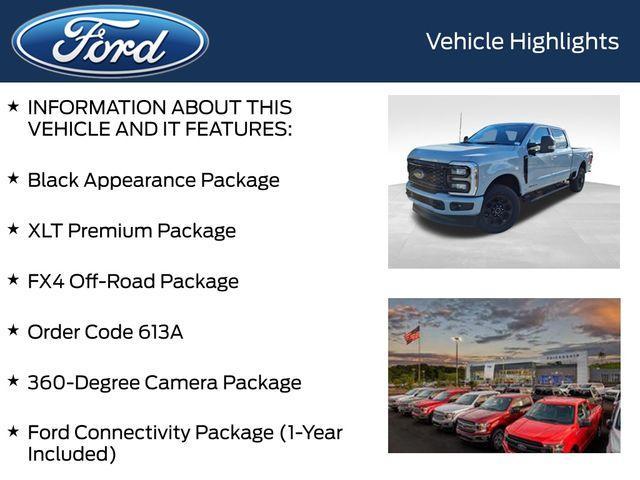 Ford

Vehicle Highlights

★ INFORMATION ABOUT THIS VEHICLE AND IT FEATURES:

★ Black Appearance Package

★ XLT Premium Package

★ FX4 Off-Road Package

★ Order Code 613A

★ 360-Degree Camera Package

★ Ford Connectivity Package (1-Year Included)